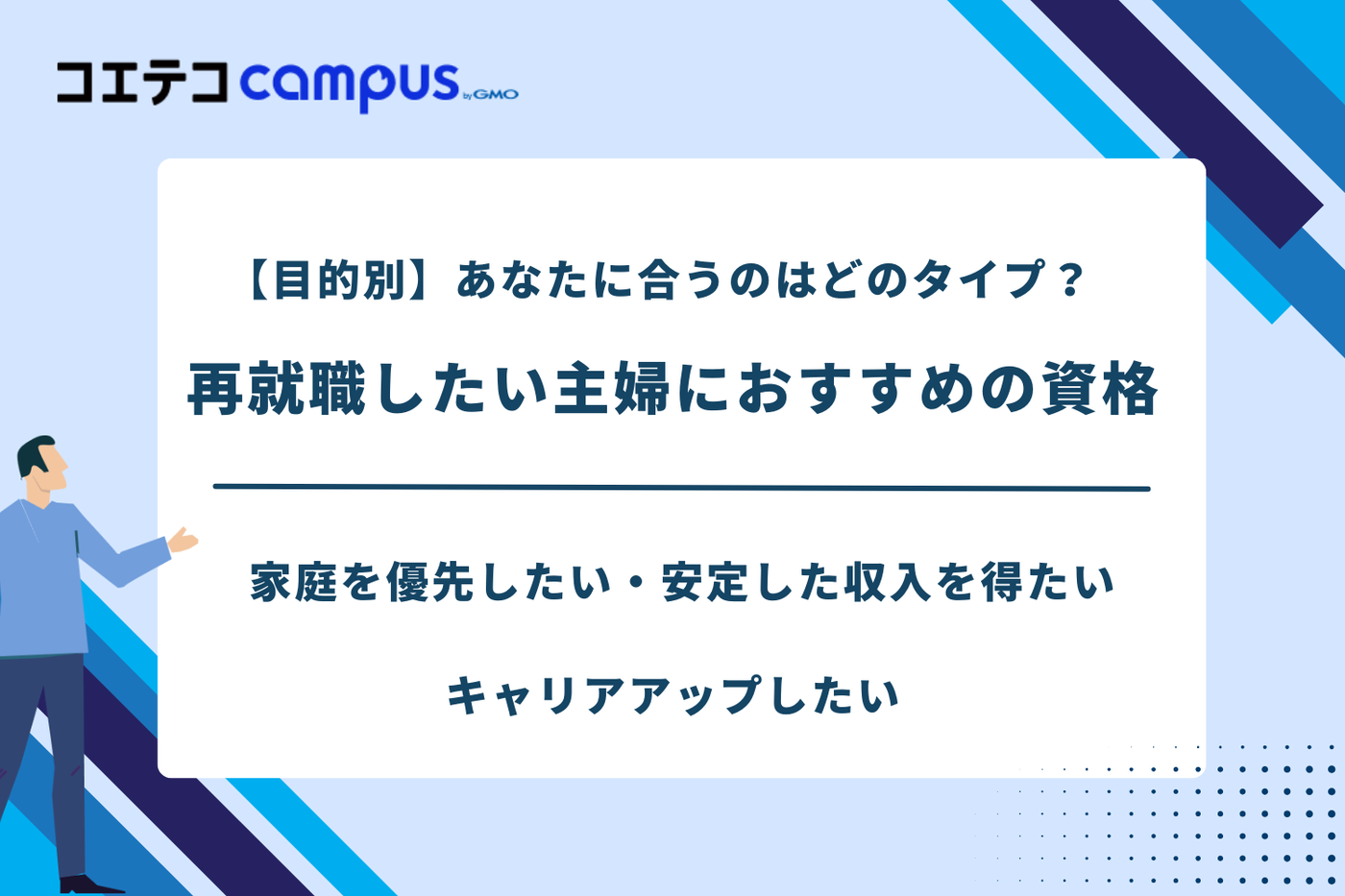 コエテコ campus by GMO

【目的別】あなたに合うのはどのタイプ？

再就職したい主婦におすすめの資格

家庭を優先したい・安定した収入を得たい

キャリアアップしたい